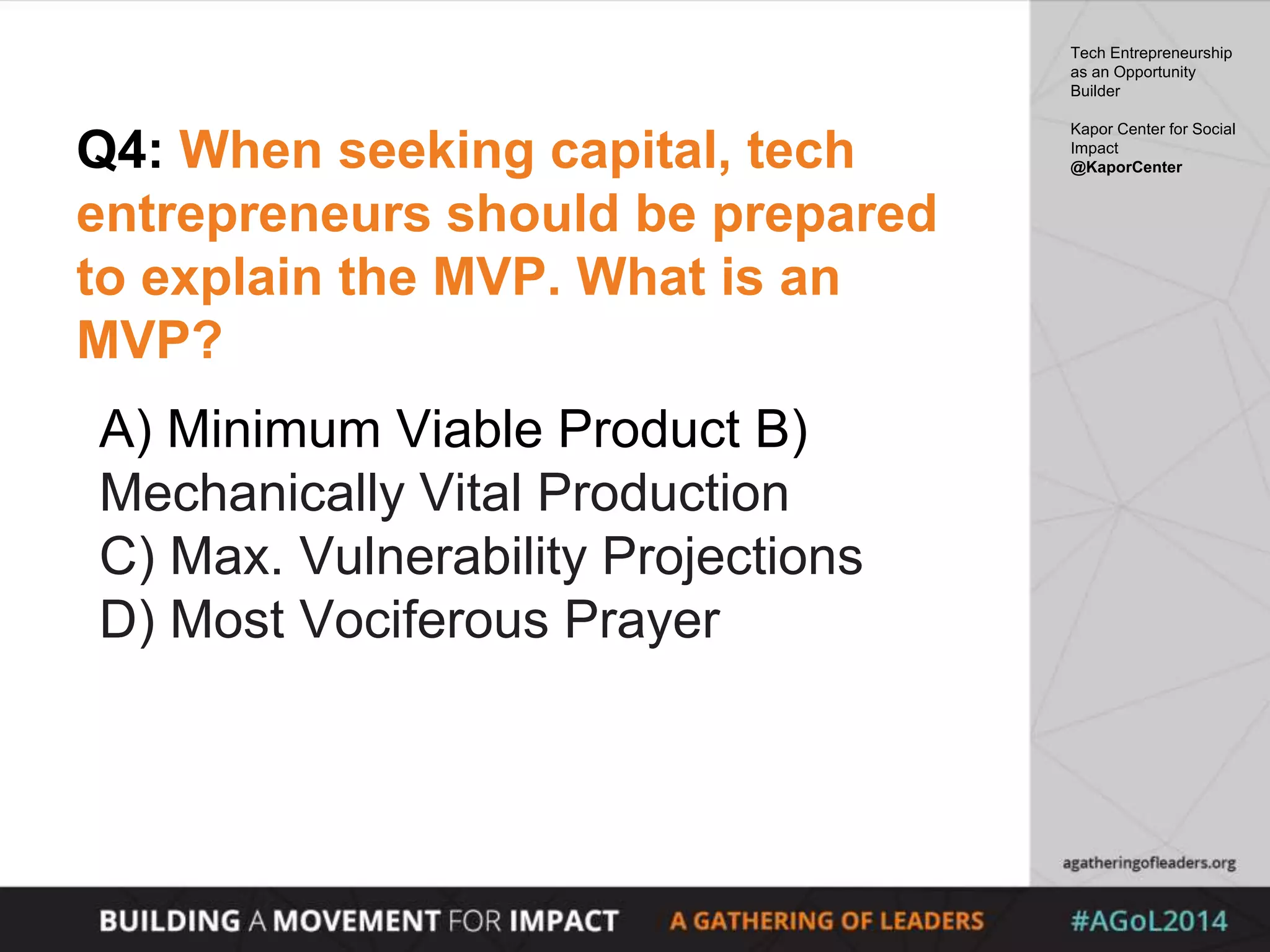 Q4: When seeking capital, tech entrepreneurs should be prepared to explain the MVP. What is an MVP?

A) Minimum Viable Product B) Mechanically Vital Production
C) Max. Vulnerability Projections
D) Most Vociferous Prayer

Tech Entrepreneurship as an Opportunity Builder

Kapor Center for Social Impact
@KaporCenter

agatheringofleaders.org

BUILDING A MOVEMENT FOR IMPACT A GATHERING OF LEADERS #AGoL2014